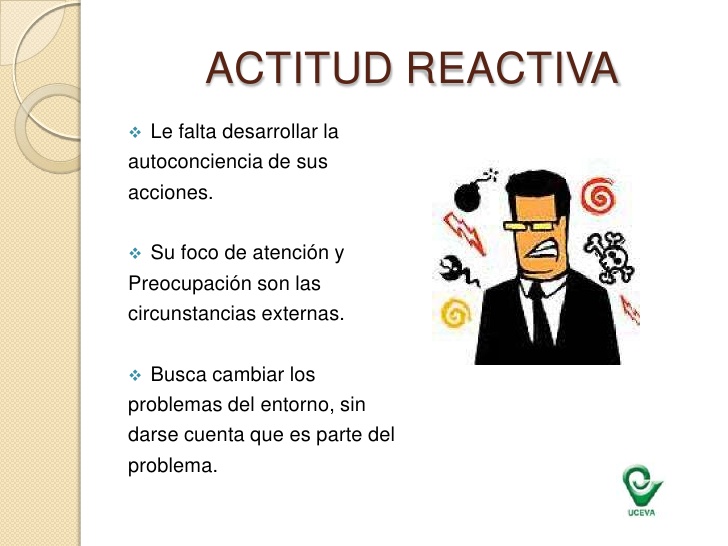 ACTITUD REACTIVA

❖ Le falta desarrollar la autoconciencia de sus acciones.

❖ Su foco de atención y Preocupación son las circunstancias externas.

❖ Busca cambiar los problemas del entorno, sin darse cuenta que es parte del problema.

UCEVA